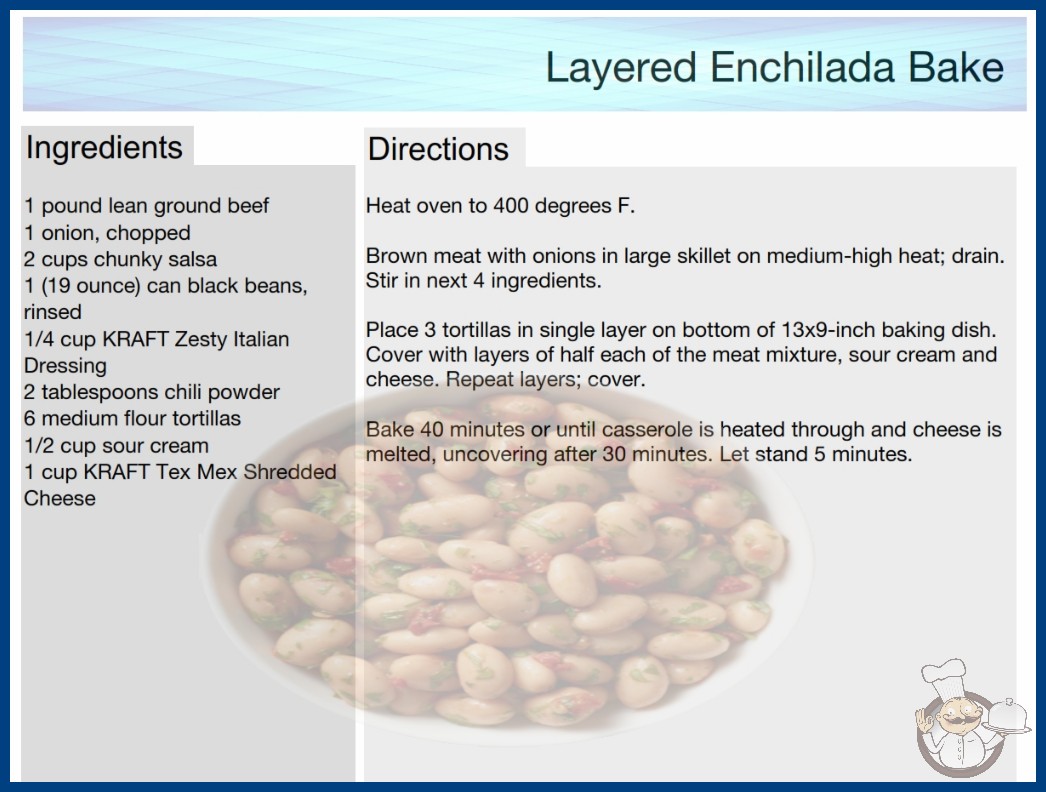 Layered Enchilada Bake

Ingredients

1 pound lean ground beef
1 onion, chopped
2 cups chunky salsa
1 (19 ounce) can black beans, rinsed
1/4 cup KRAFT Zesty Italian Dressing
2 tablespoons chili powder
6 medium flour tortillas
1/2 cup sour cream
1 cup KRAFT Tex Mex Shredded Cheese

Directions

Heat oven to 400 degrees F.

Brown meat with onions in large skillet on medium-high heat; drain. Stir in next 4 ingredients.

Place 3 tortillas in single layer on bottom of 13x9-inch baking dish. Cover with layers of half each of the meat mixture, sour cream and cheese. Repeat layers; cover.

Bake 40 minutes or until casserole is heated through and cheese is melted, uncovering after 30 minutes. Let stand 5 minutes.